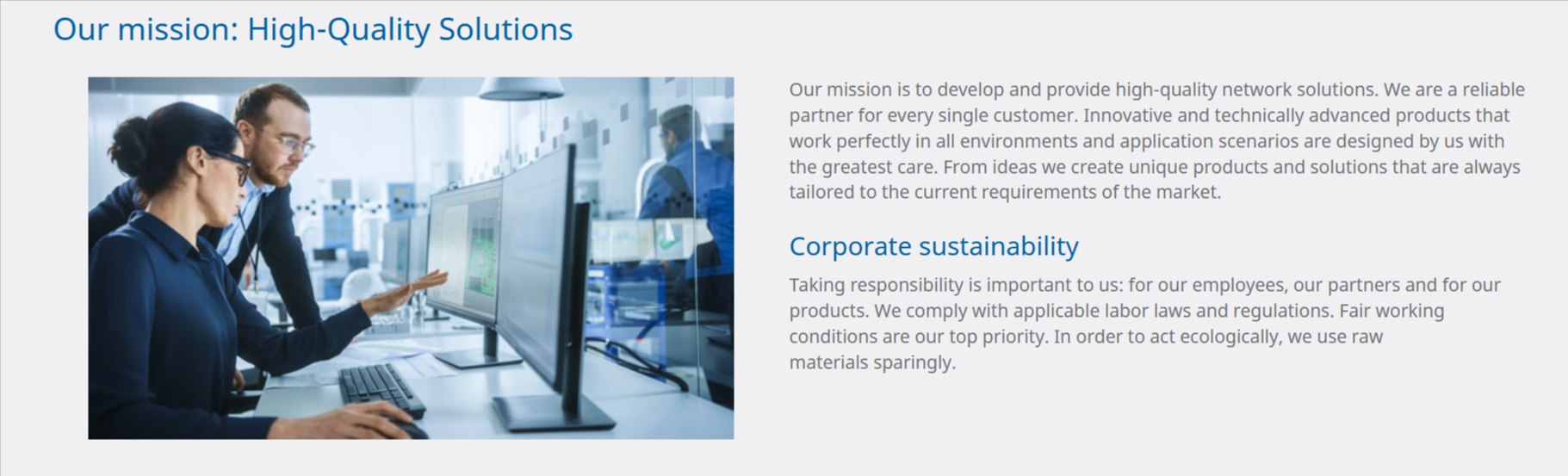 Our mission: High-Quality Solutions

Our mission is to develop and provide high-quality network solutions. We are a reliable partner for every single customer. Innovative and technically advanced products that work perfectly in all environments and application scenarios are designed by us with the greatest care. From ideas we create unique products and solutions that are always tailored to the current requirements of the market.

Corporate sustainability

Taking responsibility is important to us: for our employees, our partners and for our products. We comply with applicable labor laws and regulations. Fair working conditions are our top priority. In order to act ecologically, we use raw materials sparingly.